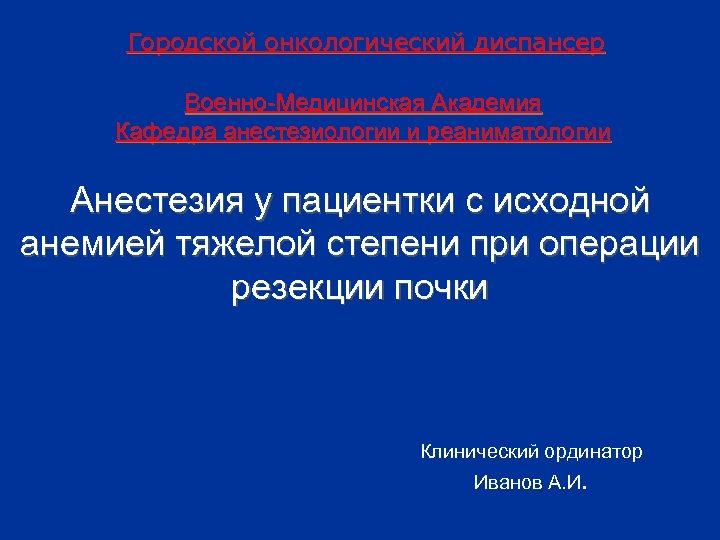 Городской онкологический диспансер

Военно-Медицинская Академия
Кафедра анестезиологии и реаниматологии

Анестезия у пациентки с исходной анемией тяжелой степени при операции резекции почки

Клинический ординатор
Иванов А.И.